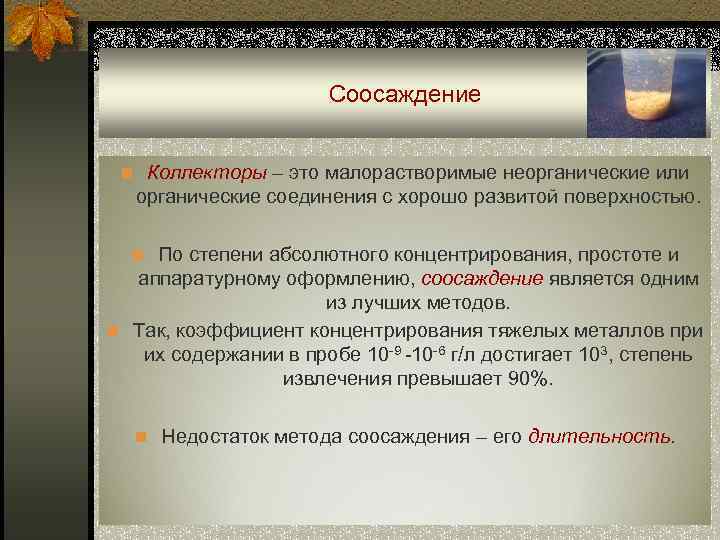 Соосаждение

Коллекторы – это малорастворимые неорганические или органические соединения с хорошо развитой поверхностью.

По степени абсолютного концентрирования, простоте и аппаратурному оформлению, соосаждение является одним из лучших методов.

Так, коэффициент концентрирования тяжелых металлов при их содержании в пробе $10^{-9}$ -$10^{-6}$ г/л достигает $10^{3}$, степень извлечения превышает 90%.

Недостаток метода соосаждения – его длительность.